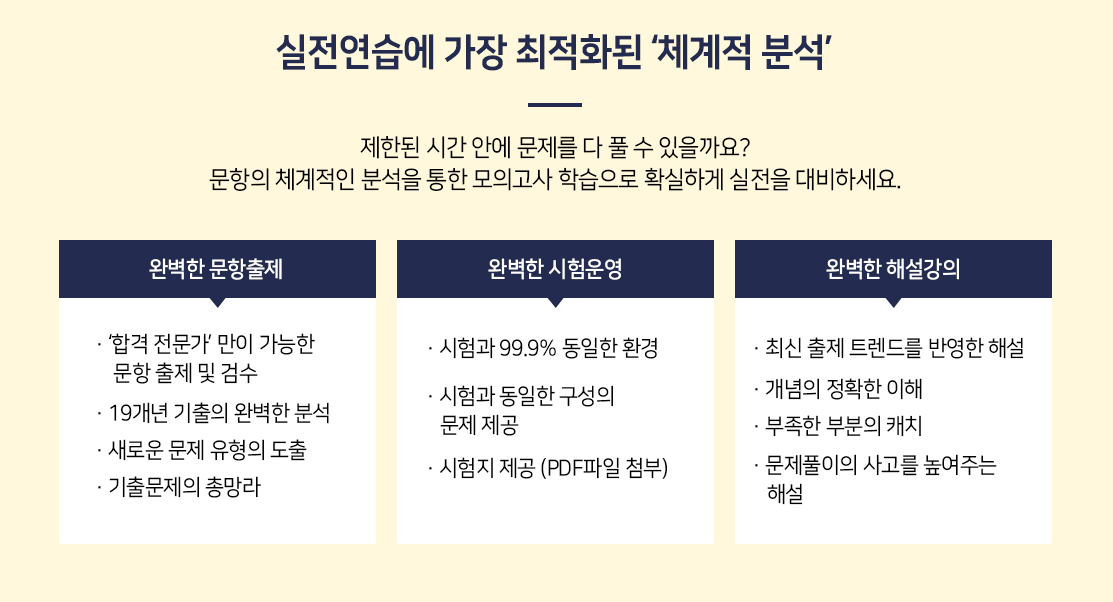 실전연습에 가장 최적화된 '체계적 분석'

제한된 시간 안에 문제를 다 풀 수 있을까요?
문항의 체계적인 분석을 통한 모의고사 학습으로 확실하게 실전을 대비하세요.

완벽한 문항출제

· '합격 전문가' 만이 가능한 문항 출제 및 검수
· 19개년 기출의 완벽한 분석
· 새로운 문제 유형의 도출
· 기출문제의 총망라

완벽한 시험운영

· 시험과 99.9% 동일한 환경
· 시험과 동일한 구성의 문제 제공
· 시험지 제공 (PDF파일 첨부)

완벽한 해설강의

· 최신 출제 트렌드를 반영한 해설
· 개념의 정확한 이해
· 부족한 부분의 캐치
· 문제풀이의 사고를 높여주는 해설